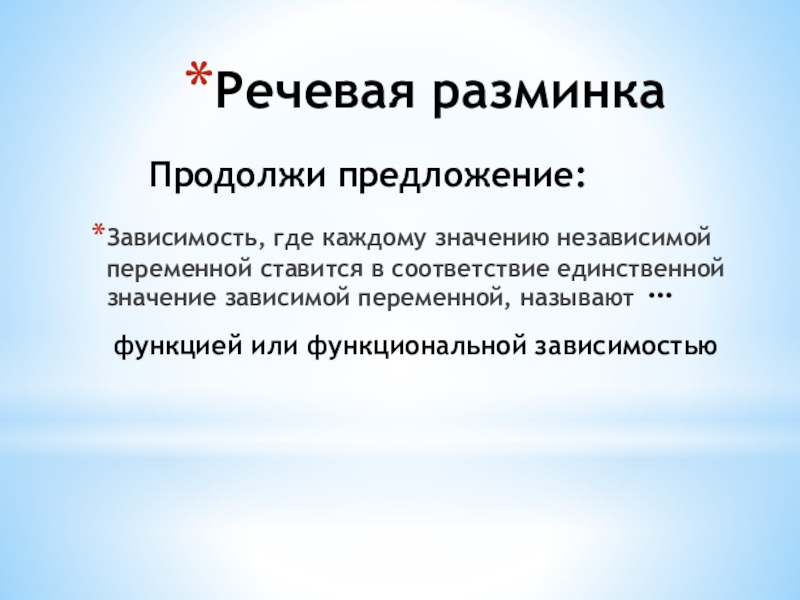 *Речевая разминка

Продолжи предложение:

*Зависимость, где каждому значению независимой переменной ставится в соответствие единственной значение зависимой переменной, называют …

функцией или функциональной зависимостью